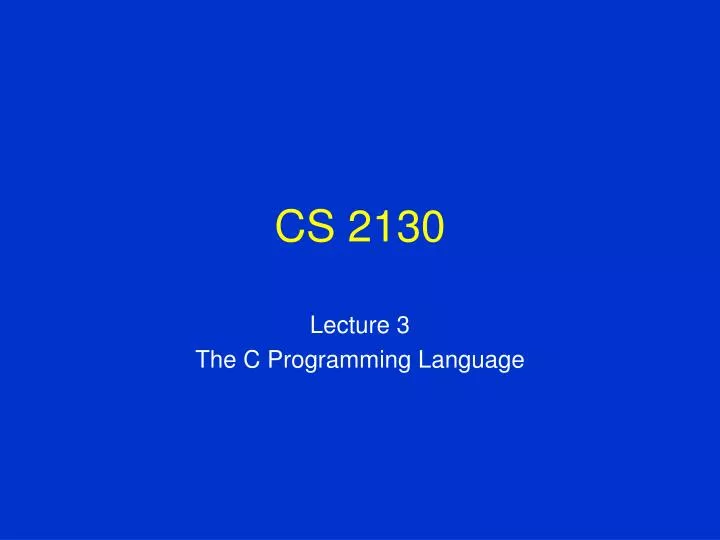 CS 2130

Lecture 3
The C Programming Language